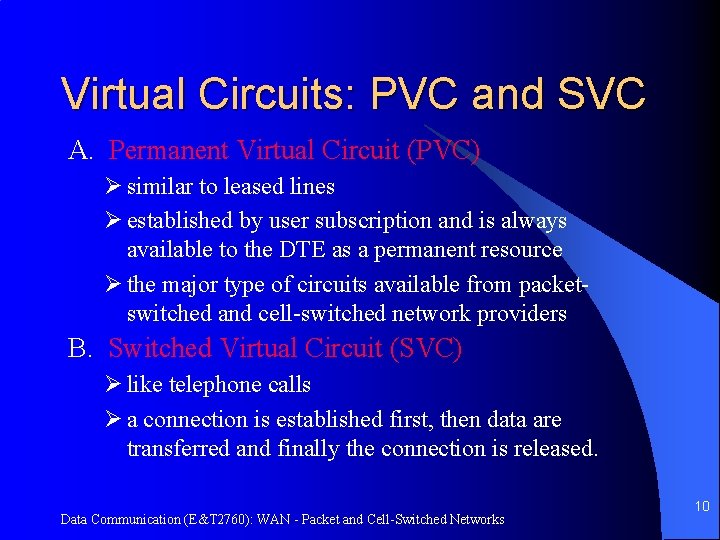 Virtual Circuits: PVC and SVC

A. Permanent Virtual Circuit (PVC)

➢ similar to leased lines

➢ established by user subscription and is always available to the DTE as a permanent resource

➢ the major type of circuits available from packet-switched and cell-switched network providers

B. Switched Virtual Circuit (SVC)

➢ like telephone calls

➢ a connection is established first, then data are transferred and finally the connection is released.

Data Communication (E&T2760): WAN - Packet and Cell-Switched Networks

10